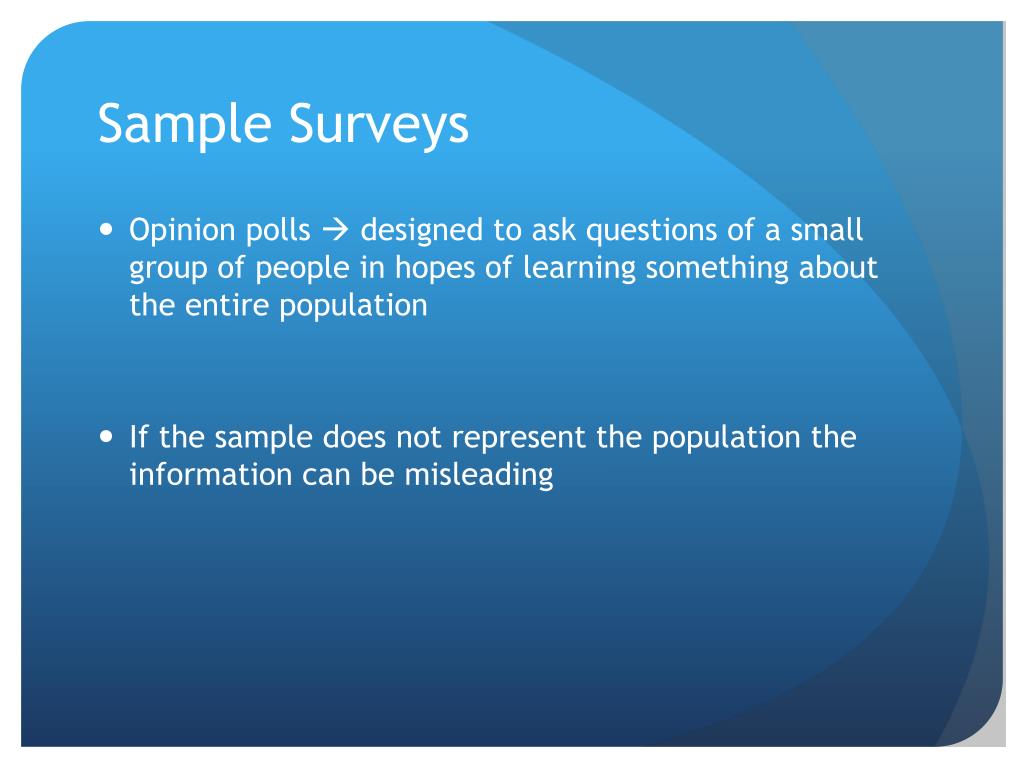 Sample Surveys

• Opinion polls → designed to ask questions of a small group of people in hopes of learning something about the entire population

• If the sample does not represent the population the information can be misleading